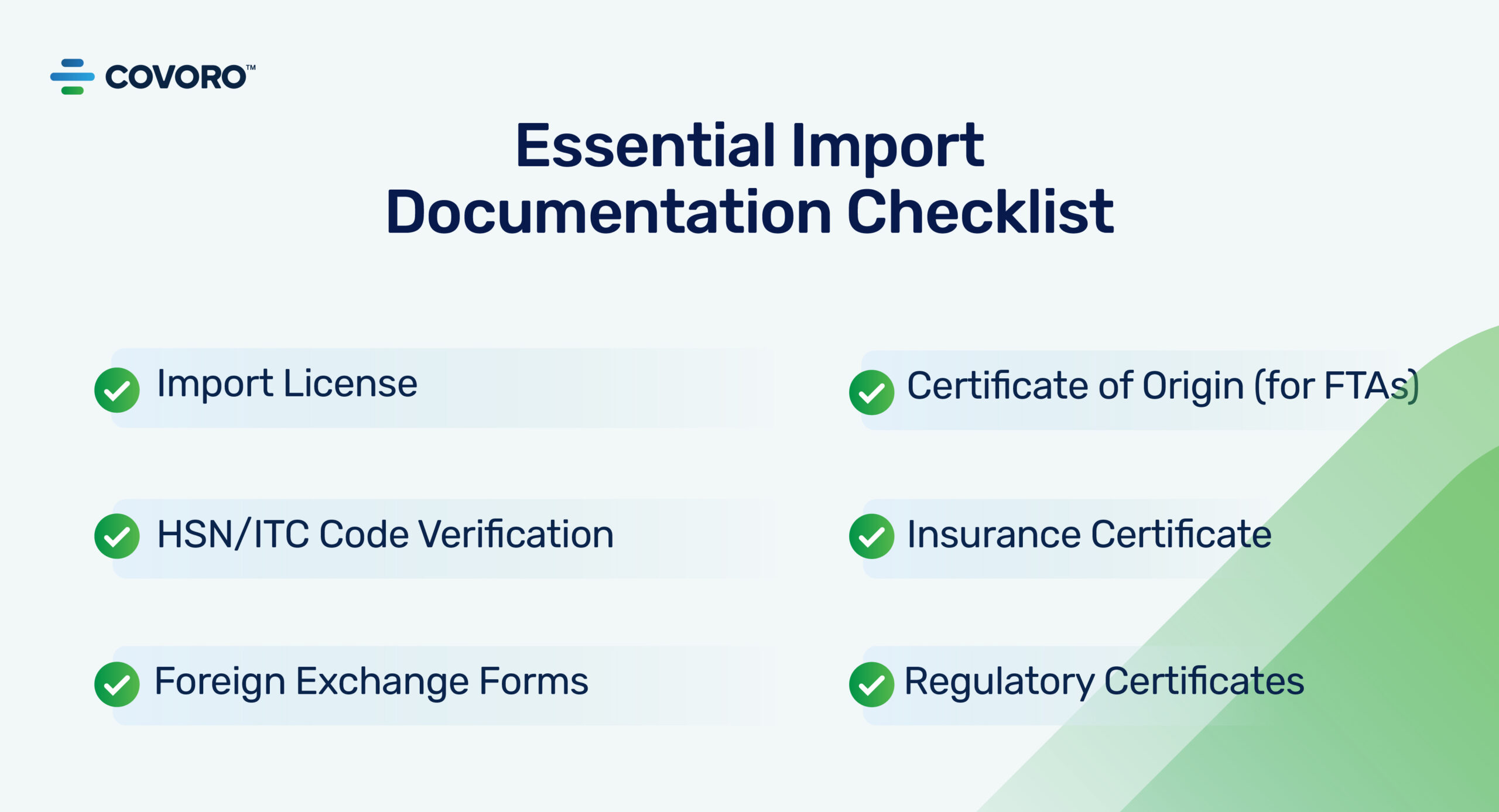 COVORO™

Essential Import Documentation Checklist

Import License

HSN/ITC Code Verification

Foreign Exchange Forms

Certificate of Origin (for FTAs)

Insurance Certificate

Regulatory Certificates